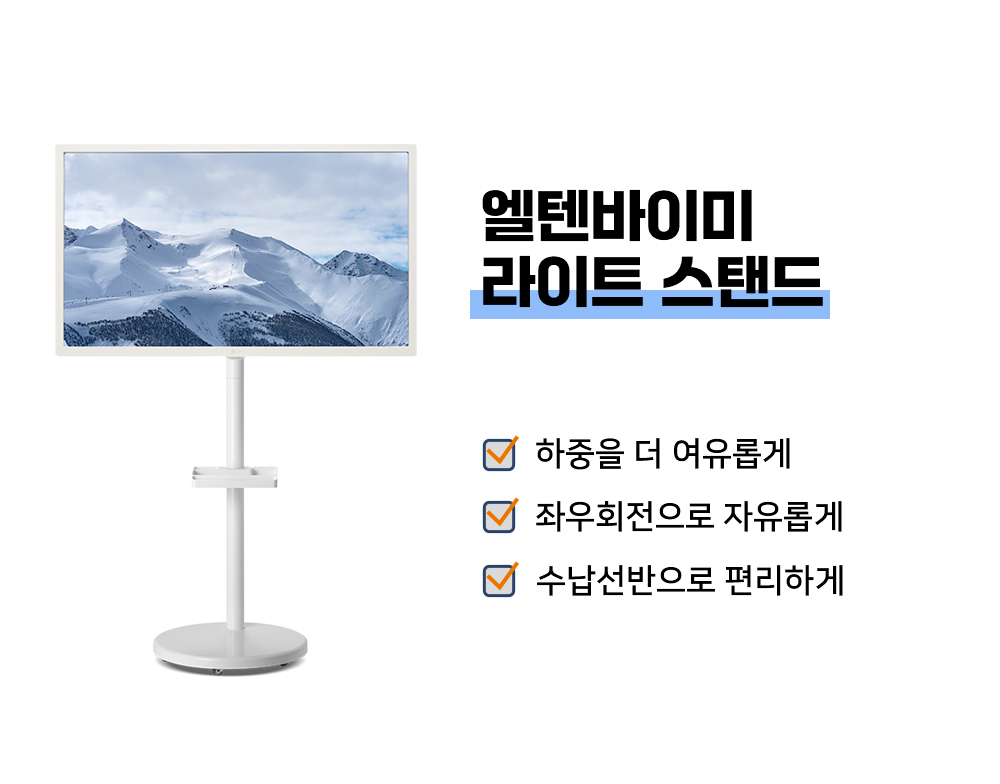 엘텐바이미
라이트 스탠드

하중을 더 여유롭게

좌우회전으로 자유롭게

수납선반으로 편리하게